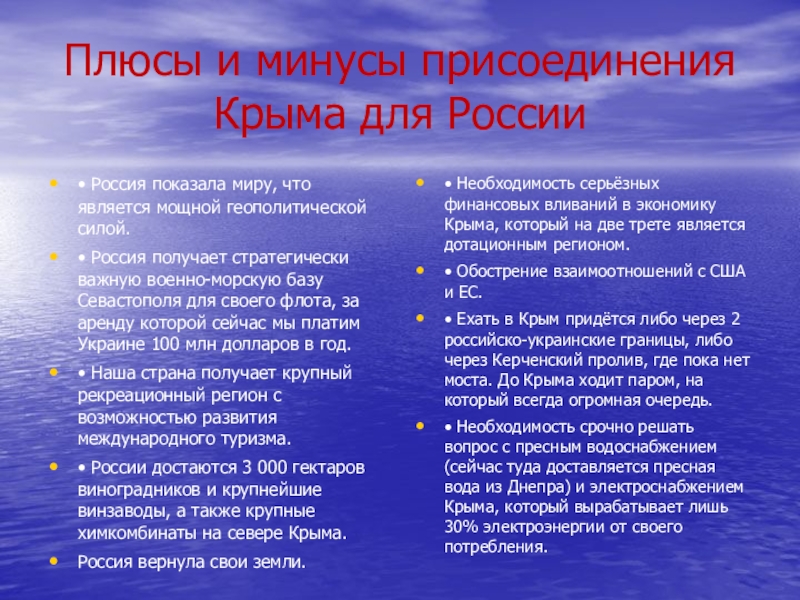 Плюсы и минусы присоединения Крыма для России

• • Россия показала миру, что является мощной геополитической силой.

• • Россия получает стратегически важную военно-морскую базу Севастополя для своего флота, за аренду которой сейчас мы платим Украине 100 млн долларов в год.

• • Наша страна получает крупный рекреационный регион с возможностью развития международного туризма.

• • России достаются 3 000 гектаров виноградников и крупнейшие винзаводы, а также крупные химкомбинаты на севере Крыма.

• Россия вернула свои земли.

• • Необходимость серьёзных финансовых вливаний в экономику Крыма, который на две трете является дотационным регионом.

• • Обострение взаимоотношений с США и ЕС.

• • Ехать в Крым придётся либо через 2 российско-украинские границы, либо через Керченский пролив, где пока нет моста. До Крыма ходит паром, на который всегда огромная очередь.

• • Необходимость срочно решать вопрос с пресным водоснабжением (сейчас туда доставляется пресная вода из Днепра) и электроснабжением Крыма, который вырабатывает лишь 30% электроэнергии от своего потребления.